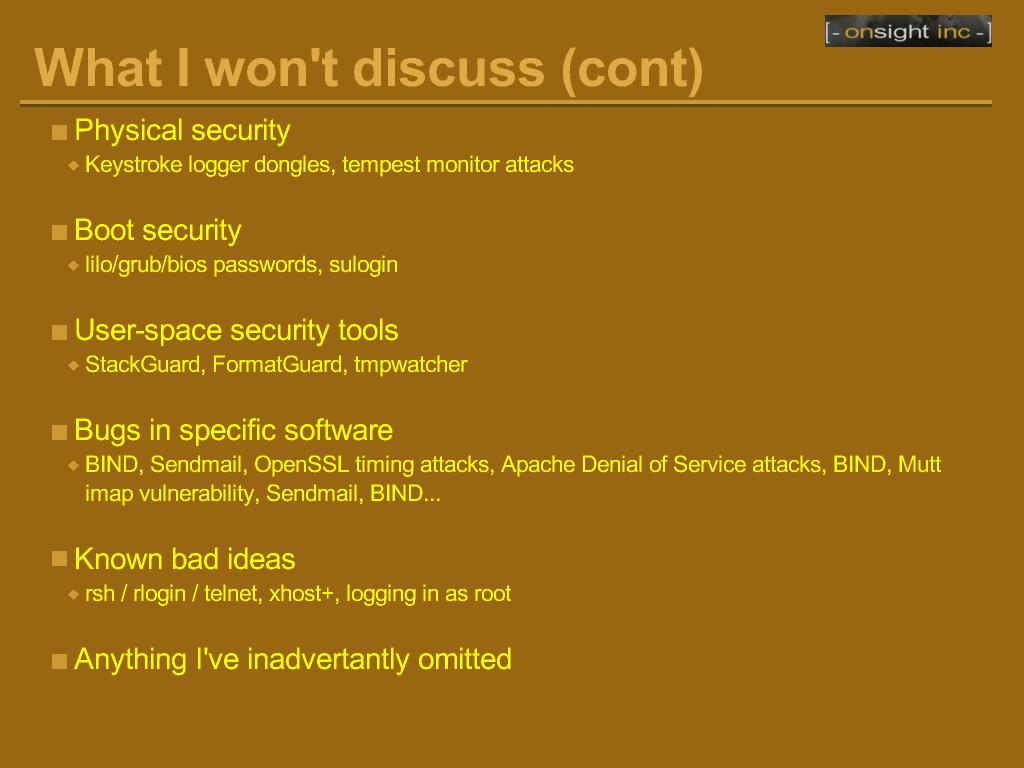 [- onsight inc -]

What I won't discuss (cont)

Physical security
Keystroke logger dongles, tempest monitor attacks

Boot security
lilo/grub/bios passwords, sulogin

User-space security tools
StackGuard, FormatGuard, tmpwatcher

Bugs in specific software
BIND, Sendmail, OpenSSL timing attacks, Apache Denial of Service attacks, BIND, Mutt imap vulnerability, Sendmail, BIND...

Known bad ideas
rsh / rlogin / telnet, xhost+, logging in as root

Anything I've inadvertantly omitted